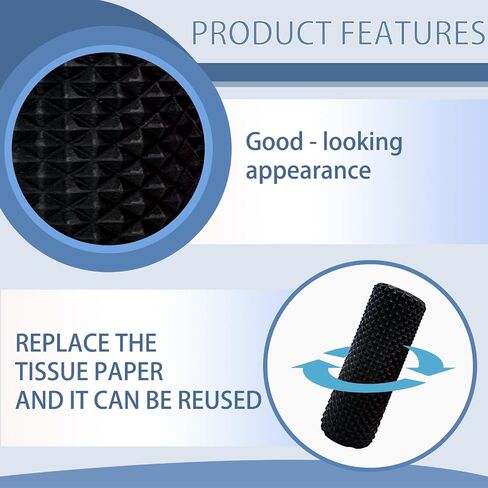 PRODUCT FEATURES

Good - looking appearance

REPLACE THE TISSUE PAPER AND IT CAN BE REUSED